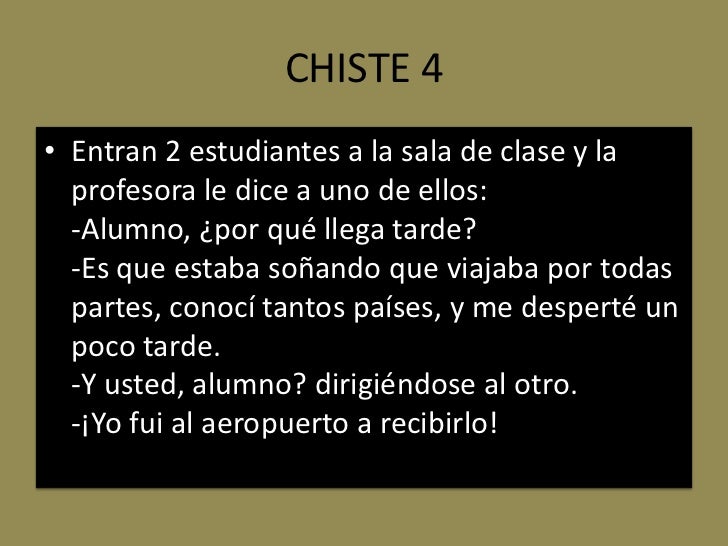 CHISTE 4

• Entran 2 estudiantes a la sala de clase y la profesora le dice a uno de ellos:
-Alumno, ¿por qué llega tarde?
-Es que estaba soñando que viajaba por todas partes, conocí tantos países, y me desperté un poco tarde.
-Y usted, alumno? dirigiéndose al otro.
-¡Yo fui al aeropuerto a recibirlo!